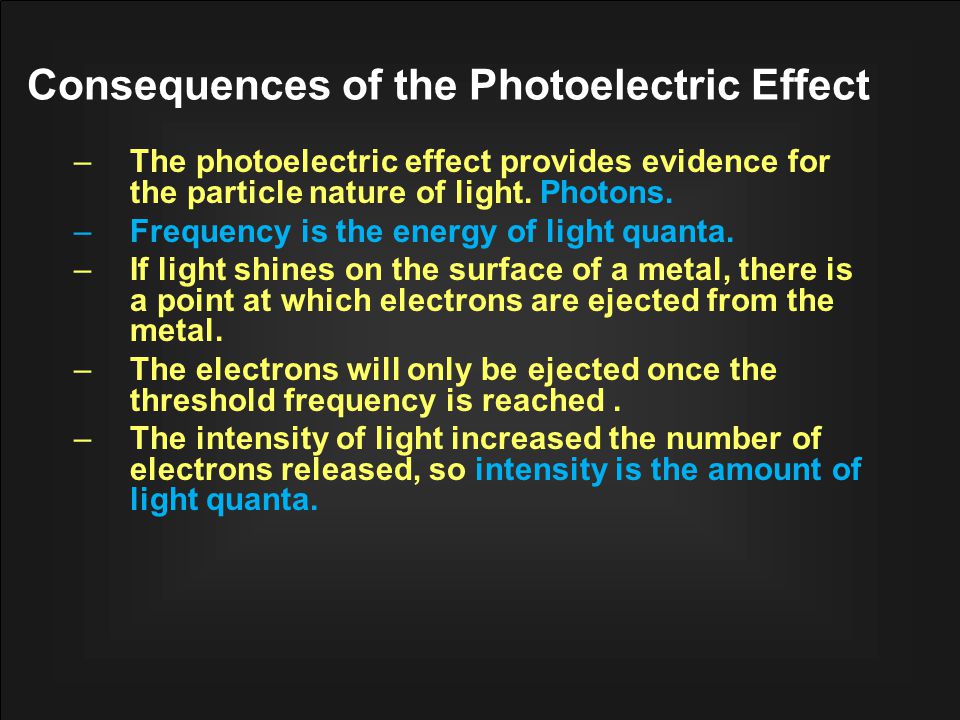 Consequences of the Photoelectric Effect

– The photoelectric effect provides evidence for the particle nature of light. Photons.
– Frequency is the energy of light quanta.
– If light shines on the surface of a metal, there is a point at which electrons are ejected from the metal.
– The electrons will only be ejected once the threshold frequency is reached .
– The intensity of light increased the number of electrons released, so intensity is the amount of light quanta.